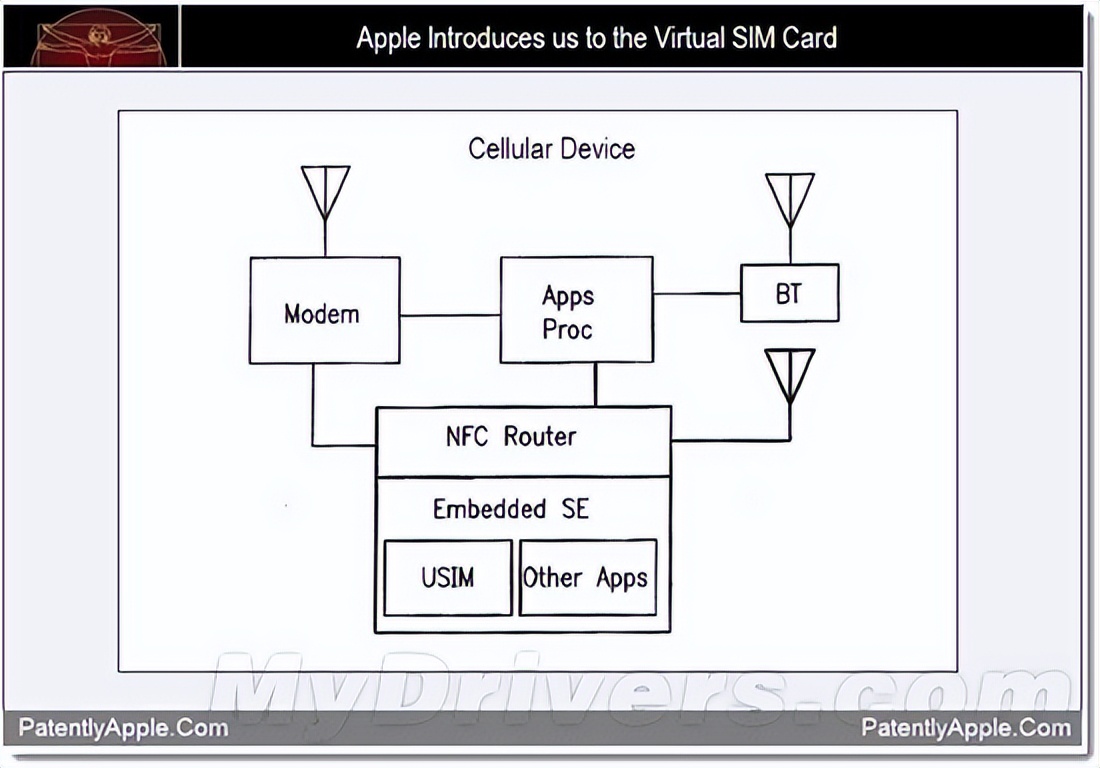 Apple Introduces us to the Virtual SIM Card

Cellular Device

Modem

Apps Proc

BT

NFC Router

Embedded SE

USIM

Other Apps

MyDrivers.com

PatentlyApple.Com

PatentlyApple.Com